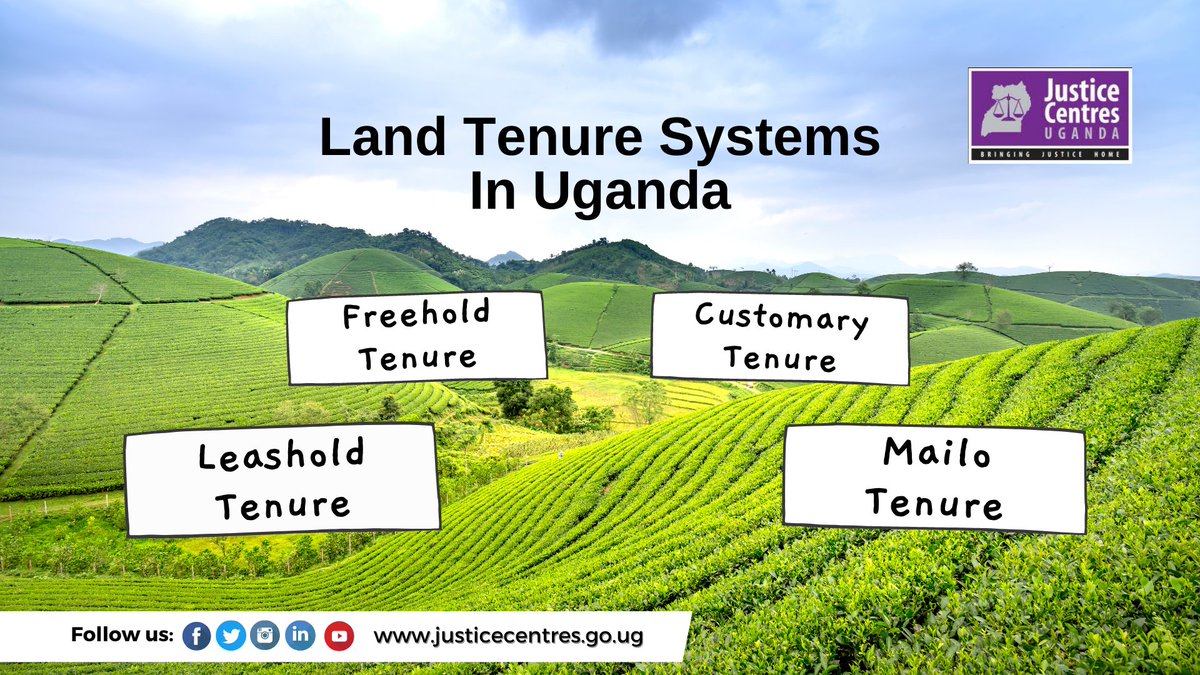 Justice Centres UGANDA
BRINGING JUSTICE HOME

Land Tenure Systems In Uganda

Freehold Tenure

Customary Tenure

Leashold Tenure

Mailo Tenure

Follow us: www.justicecentres.go.ug